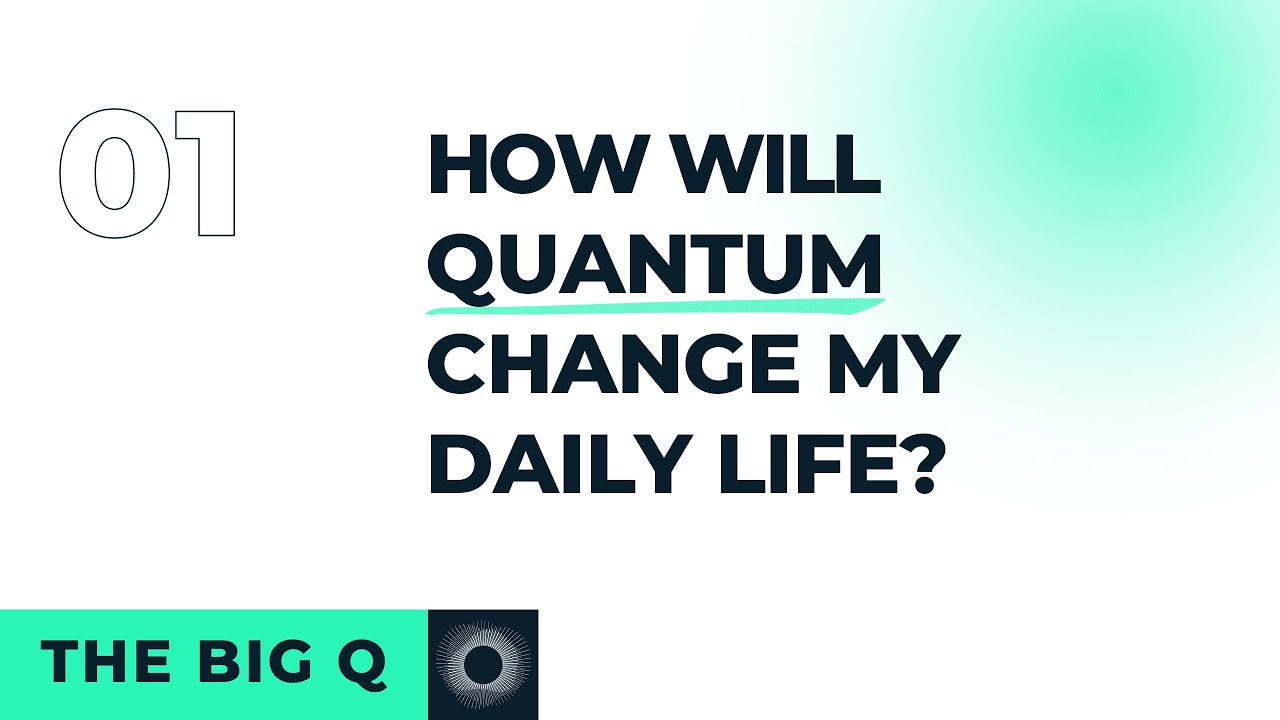 01

HOW WILL QUANTUM CHANGE MY DAILY LIFE?

THE BIG Q